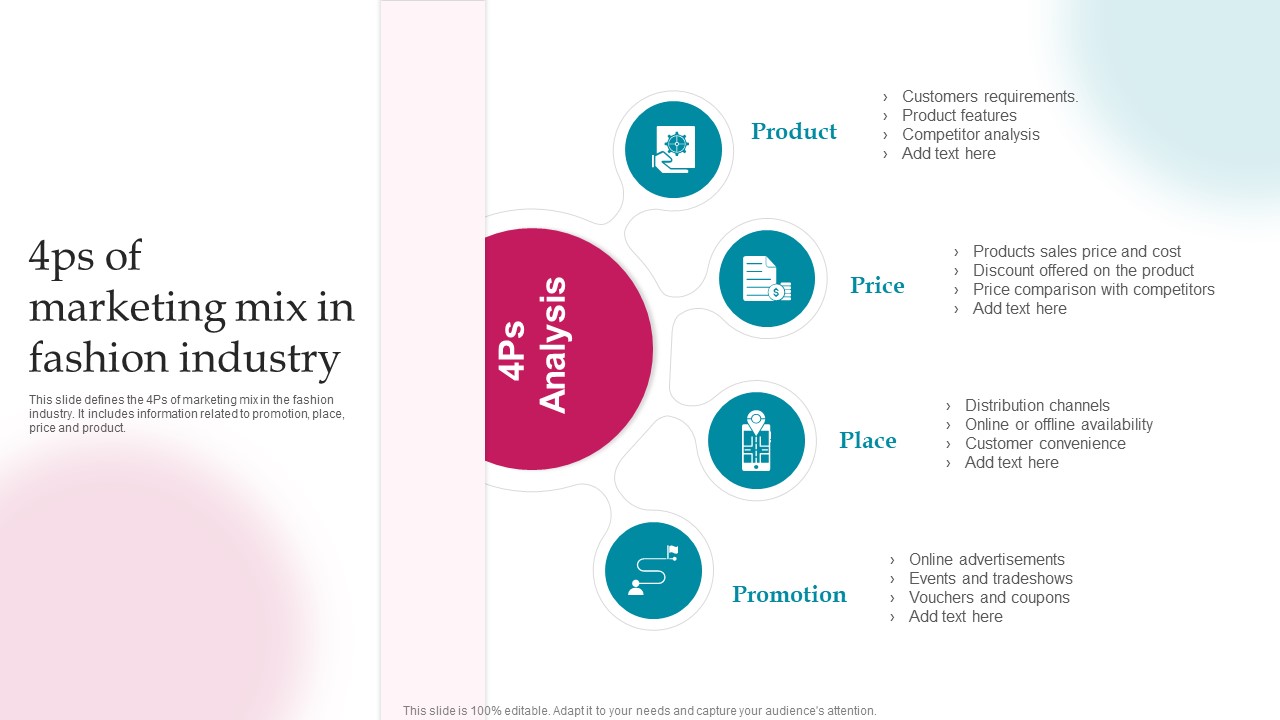 4ps of marketing mix in fashion industry

This slide defines the 4Ps of marketing mix in the fashion industry. It includes information related to promotion, place, price and product.

4Ps Analysis

Product
› Customers requirements.
› Product features
› Competitor analysis
› Add text here

Price
› Products sales price and cost
› Discount offered on the product
› Price comparison with competitors
› Add text here

Place
› Distribution channels
› Online or offline availability
› Customer convenience
› Add text here

Promotion
› Online advertisements
› Events and tradeshows
› Vouchers and coupons
› Add text here

This slide is 100% editable. Adapt it to your needs and capture your audience's attention.